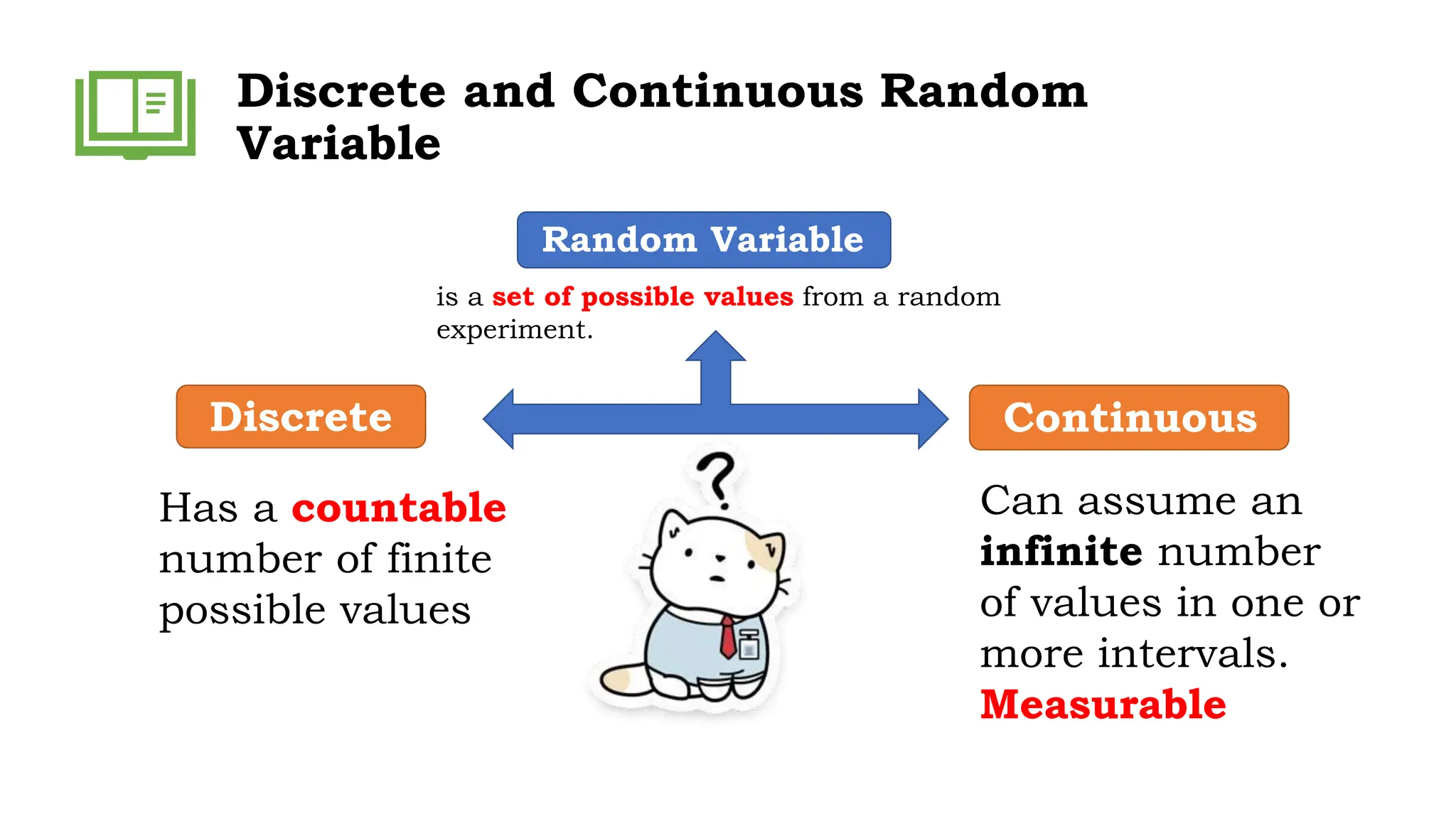 Discrete and Continuous Random Variable

Random Variable

is a set of possible values from a random experiment.

Discrete

Has a countable number of finite possible values

?

Continuous

Can assume an infinite number of values in one or more intervals.
Measurable